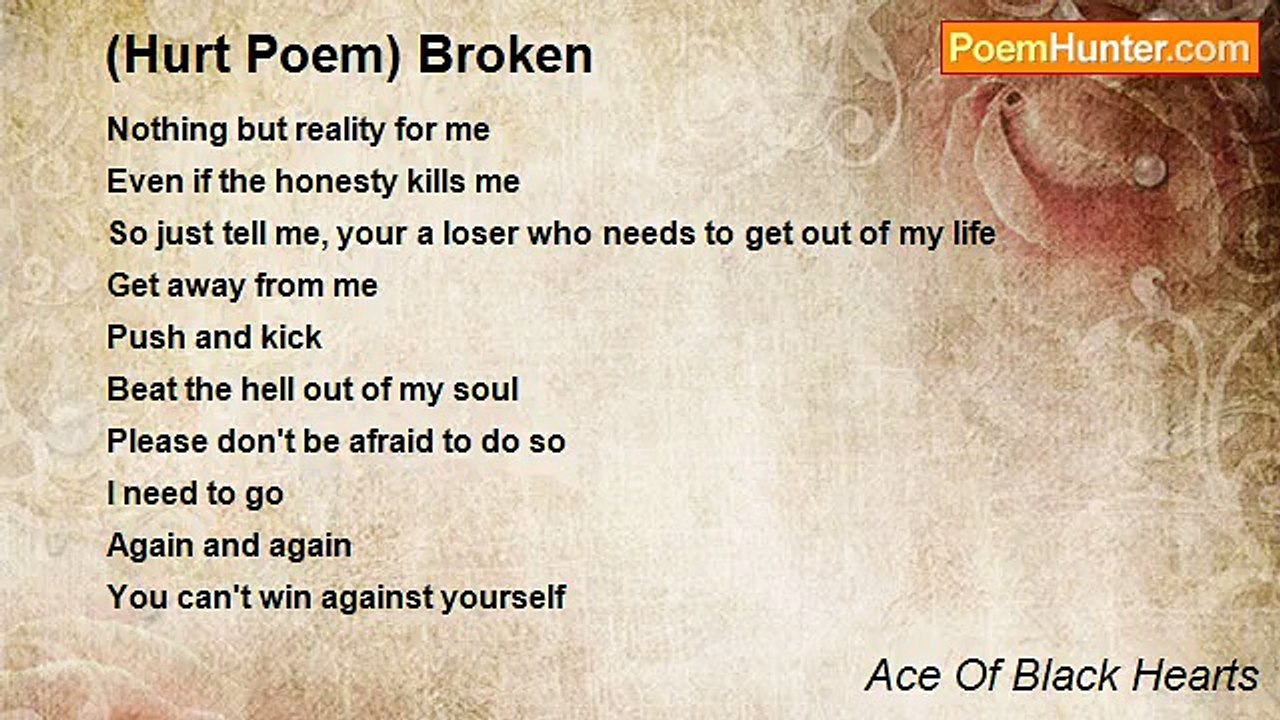 (Hurt Poem) Broken

PoemHunter.com

Nothing but reality for me
Even if the honesty kills me
So just tell me, your a loser who needs to get out of my life
Get away from me
Push and kick
Beat the hell out of my soul
Please don't be afraid to do so
I need to go
Again and again
You can't win against yourself

Ace Of Black Hearts